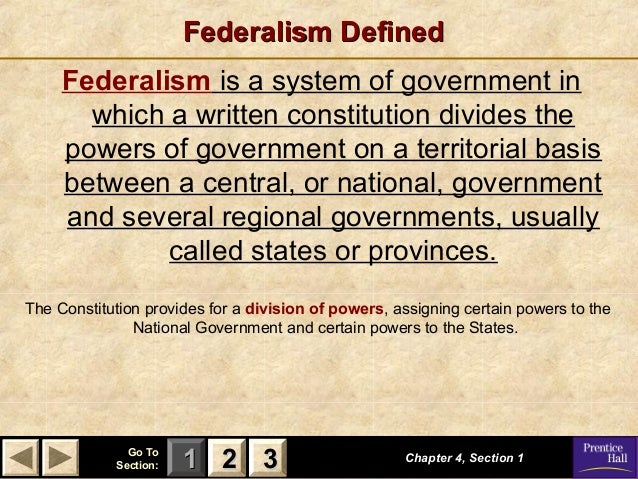 Federalism Defined

Federalism is a system of government in which a written constitution divides the powers of government on a territorial basis between a central, or national, government and several regional governments, usually called states or provinces.

The Constitution provides for a division of powers, assigning certain powers to the National Government and certain powers to the States.

Go To Section: 1 2 3

Chapter 4, Section 1

Prentice Hall